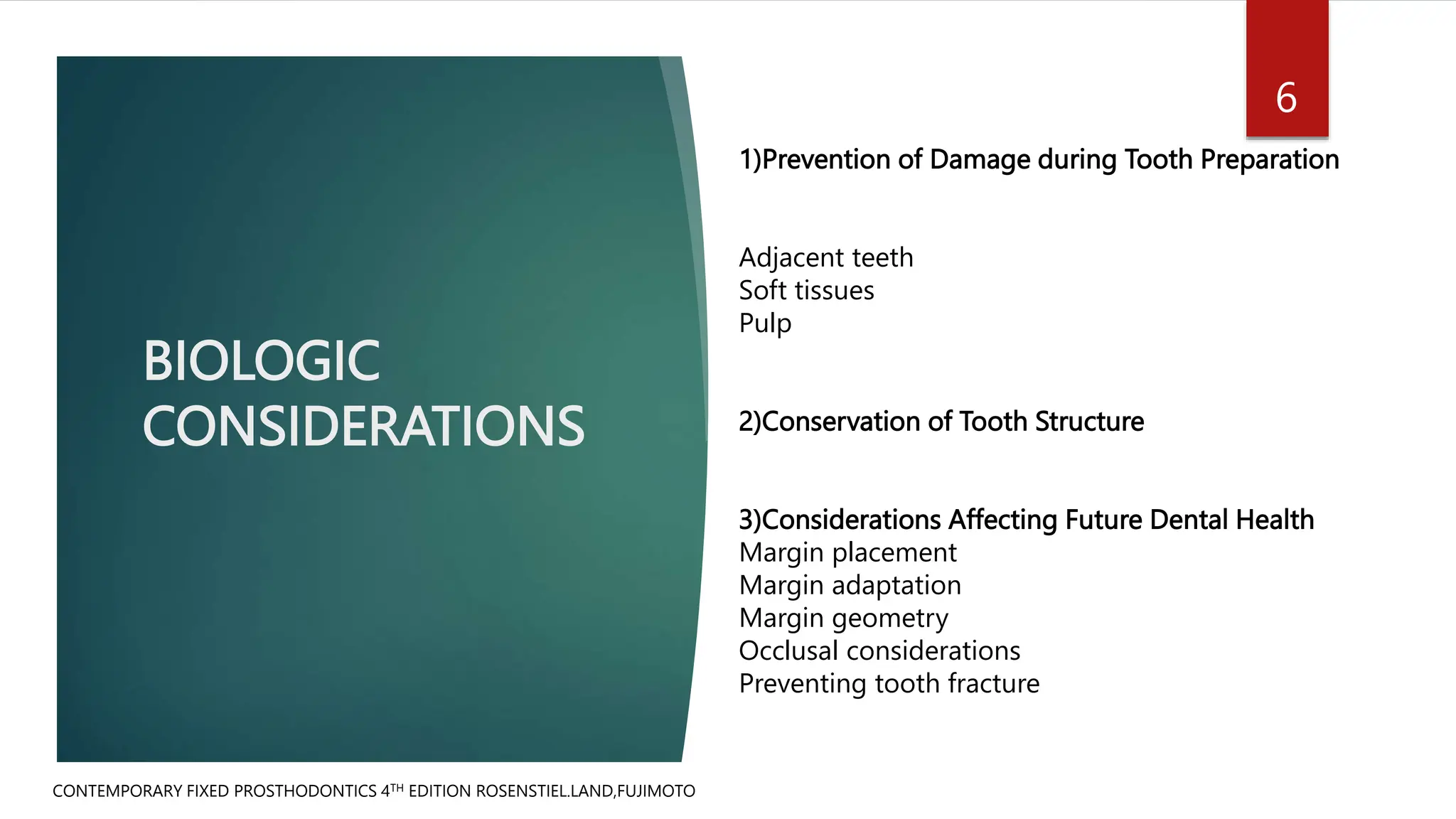 6

BIOLOGIC CONSIDERATIONS

1)Prevention of Damage during Tooth Preparation

Adjacent teeth
Soft tissues
Pulp

2)Conservation of Tooth Structure

3)Considerations Affecting Future Dental Health
Margin placement
Margin adaptation
Margin geometry
Occlusal considerations
Preventing tooth fracture

CONTEMPORARY FIXED PROSTHODONTICS 4$^{TH}$ EDITION ROSENSTIEL.LAND,FUJIMOTO